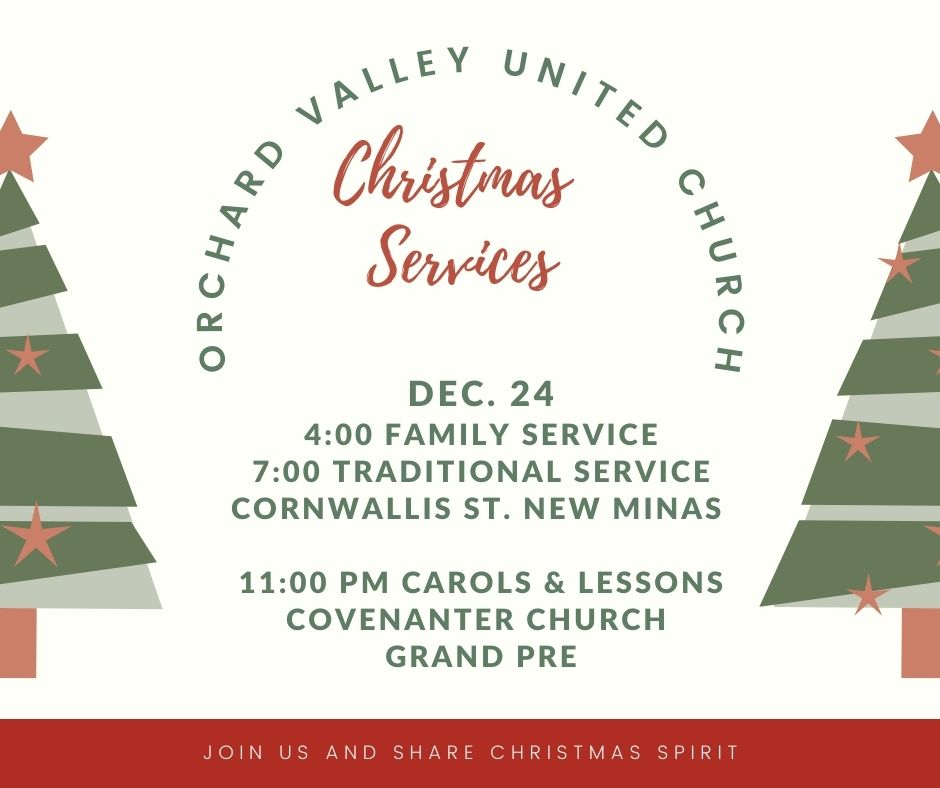 ORCHARD VALLEY UNITED CHURCH

Christmas Services

DEC. 24
4:00 FAMILY SERVICE
7:00 TRADITIONAL SERVICE
CORNWALLIS ST. NEW MINAS

11:00 PM CAROLS & LESSONS
COVENANTER CHURCH
GRAND PRE

JOIN US AND SHARE CHRISTMAS SPIRIT